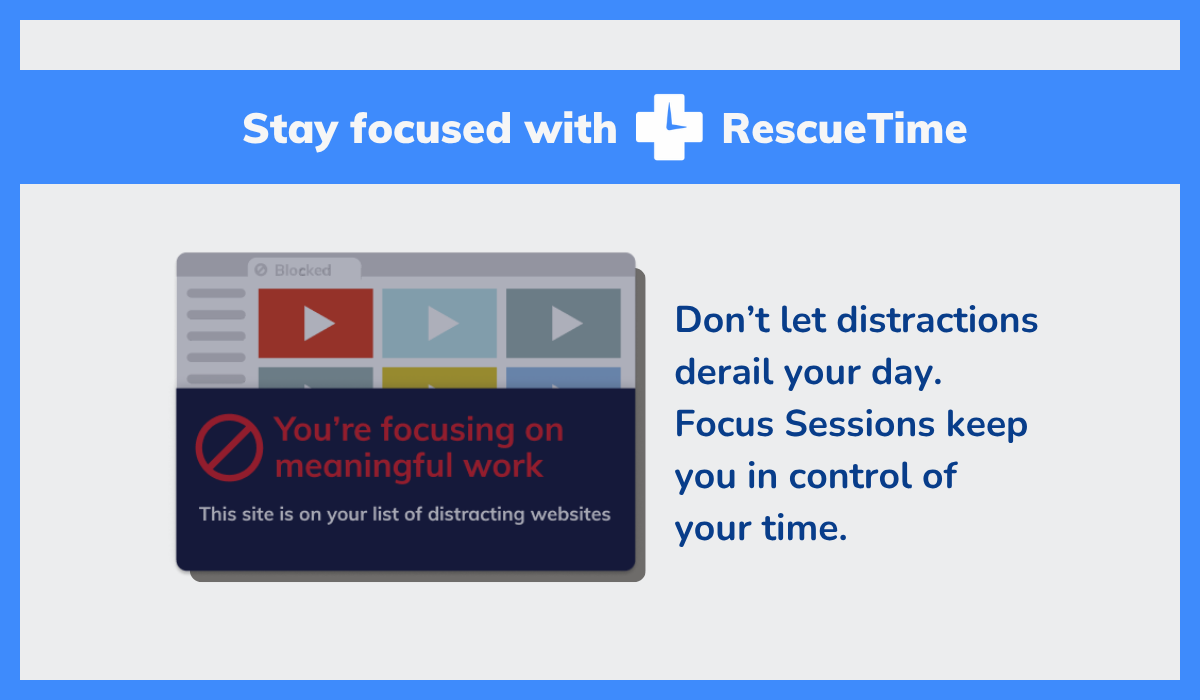 Stay focused with RescueTime

Blocked

You're focusing on meaningful work

This site is on your list of distracting websites

Don't let distractions derail your day. Focus Sessions keep you in control of your time.